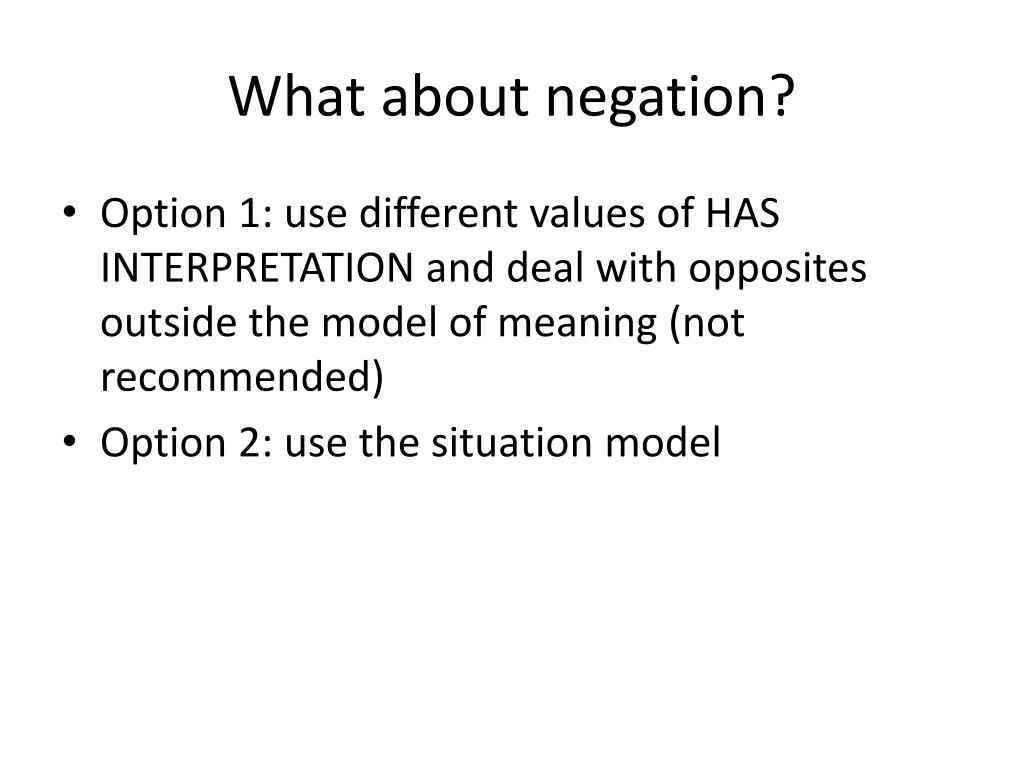 What about negation?

• Option 1: use different values of HAS INTERPRETATION and deal with opposites outside the model of meaning (not recommended)
• Option 2: use the situation model